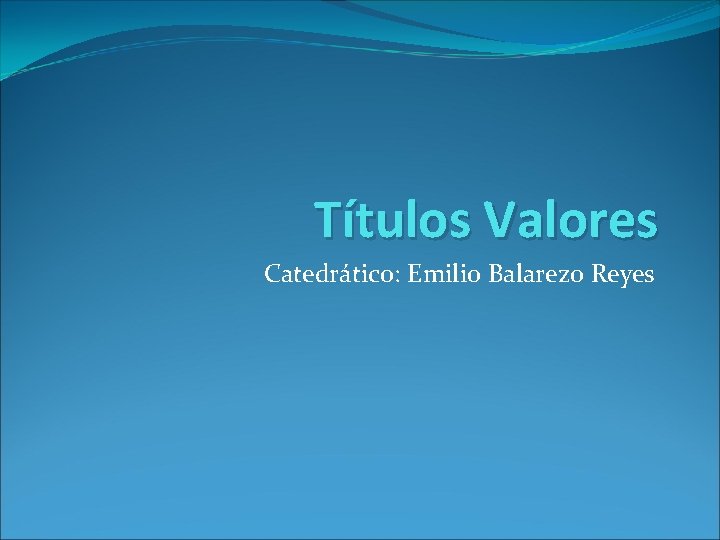 Títulos Valores

Catedrático: Emilio Balarezo Reyes